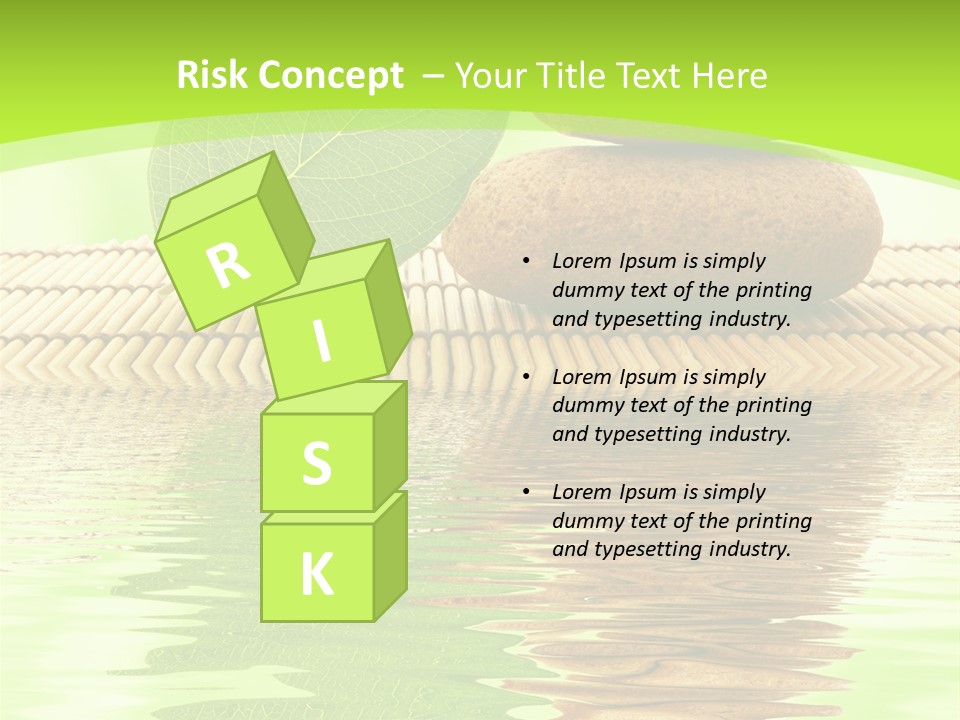 Risk Concept – Your Title Text Here

R
I
S
K

• Lorem Ipsum is simply dummy text of the printing and typesetting industry.

• Lorem Ipsum is simply dummy text of the printing and typesetting industry.

• Lorem Ipsum is simply dummy text of the printing and typesetting industry.